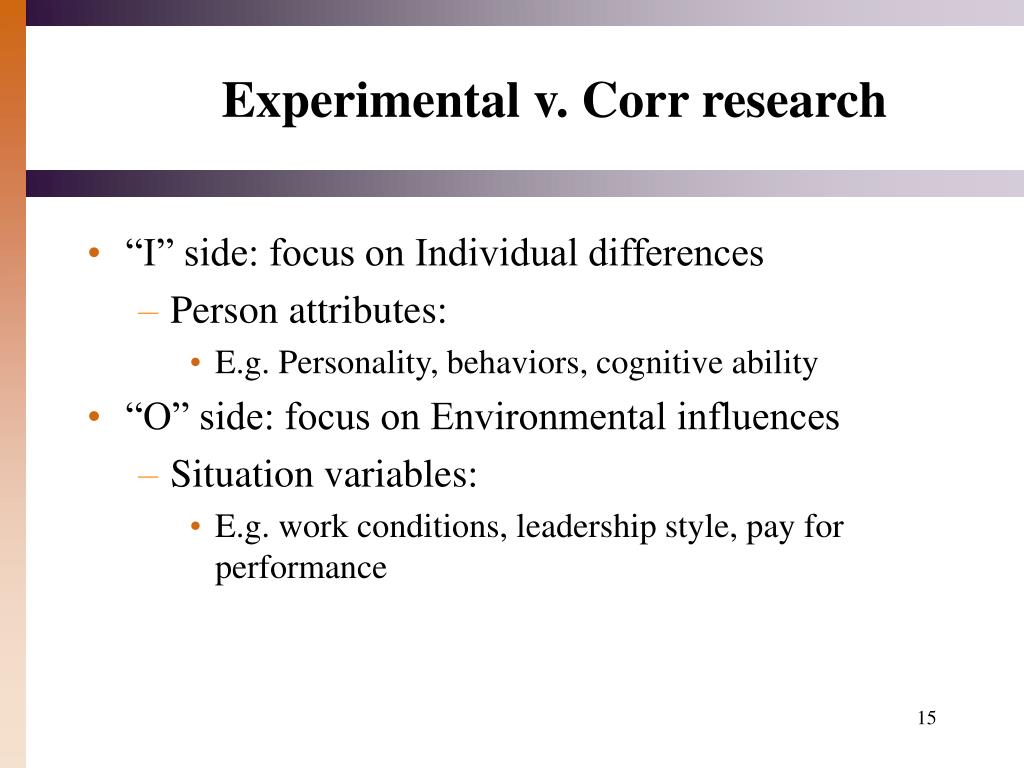 Experimental v. Corr research

• “I” side: focus on Individual differences
  – Person attributes:
    • E.g. Personality, behaviors, cognitive ability
• “O” side: focus on Environmental influences
  – Situation variables:
    • E.g. work conditions, leadership style, pay for performance

15